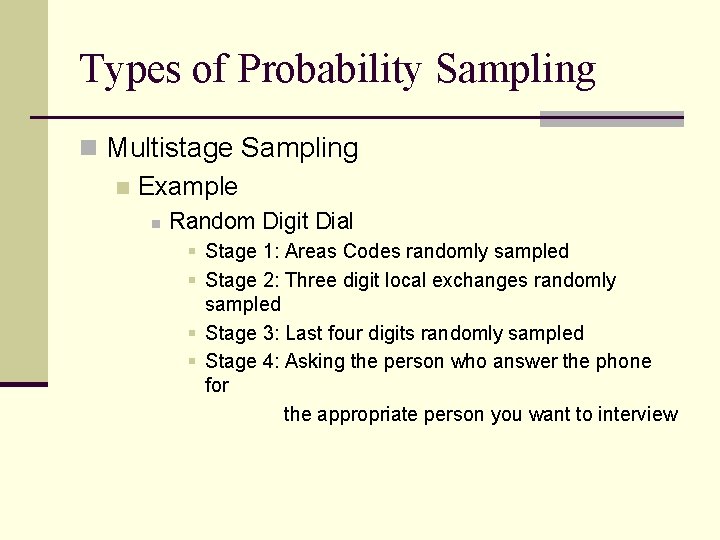 Types of Probability Sampling

Multistage Sampling

Example

Random Digit Dial

Stage 1: Areas Codes randomly sampled

Stage 2: Three digit local exchanges randomly sampled

Stage 3: Last four digits randomly sampled

Stage 4: Asking the person who answer the phone for

the appropriate person you want to interview